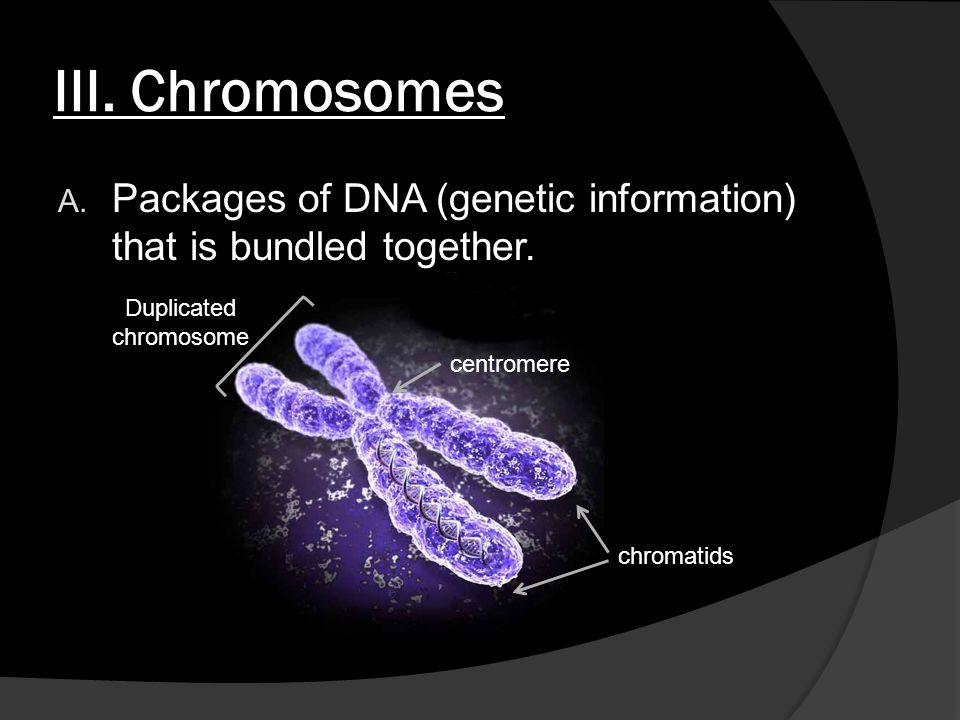 III. Chromosomes

A. Packages of DNA (genetic information) that is bundled together.

Duplicated chromosome

centromere

chromatids